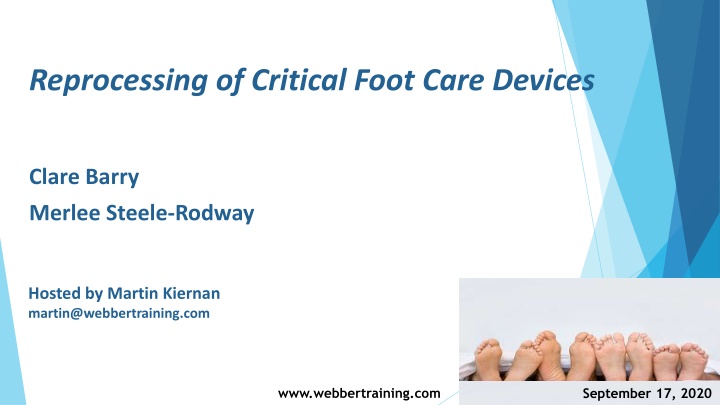 Reprocessing of Critical Foot Care Devices

Clare Barry

Merlee Steele-Rodway

Hosted by Martin Kiernan
martin@webbertraining.com

www.webbertraining.com

September 17, 2020